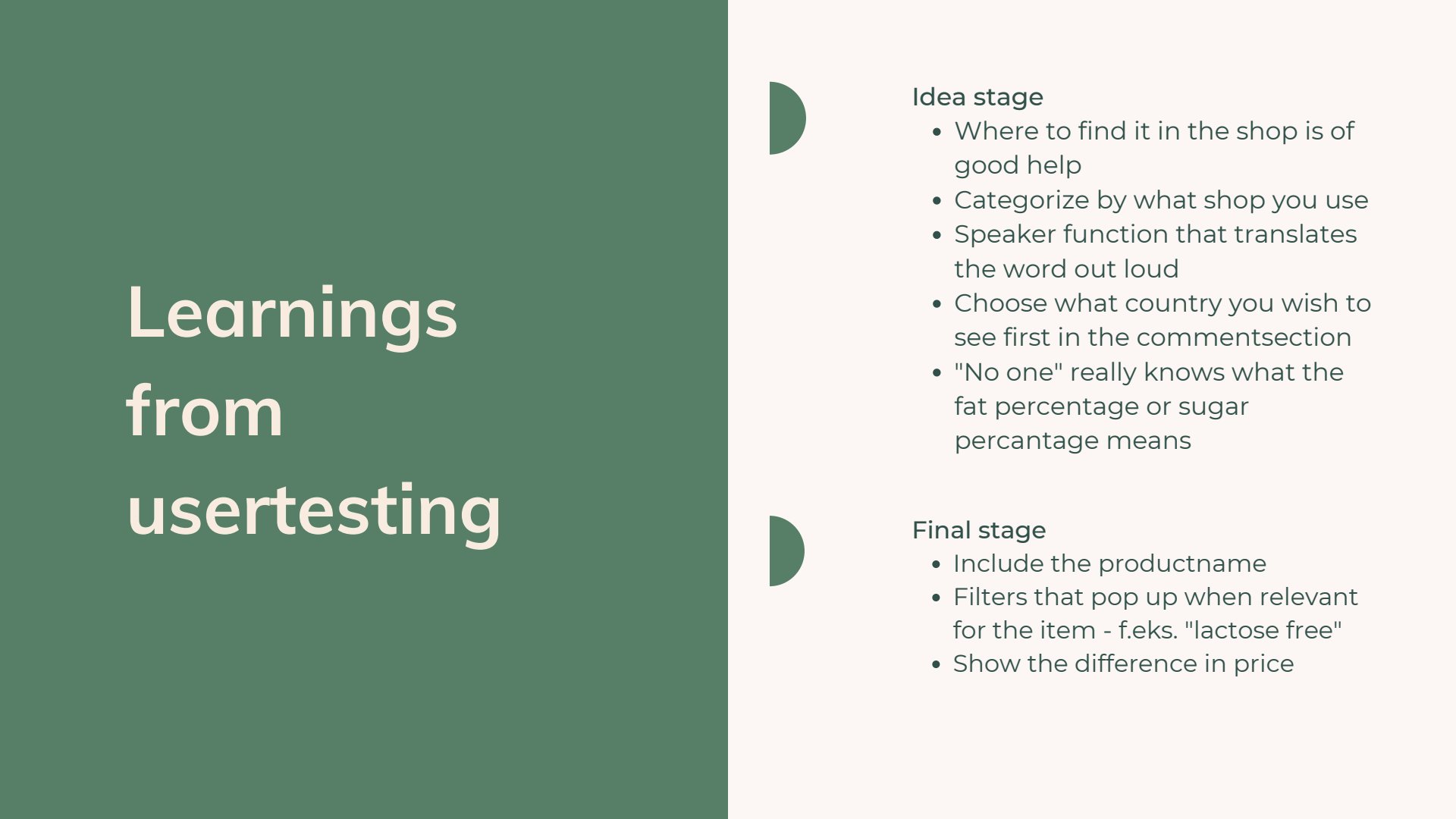 Learnings from usertesting

Idea stage
- Where to find it in the shop is of good help
- Categorize by what shop you use
- Speaker function that translates the word out loud
- Choose what country you wish to see first in the commentsection
- "No one" really knows what the fat percentage or sugar percantage means

Final stage
- Include the productname
- Filters that pop up when relevant for the item - f.eks. "lactose free"
- Show the difference in price